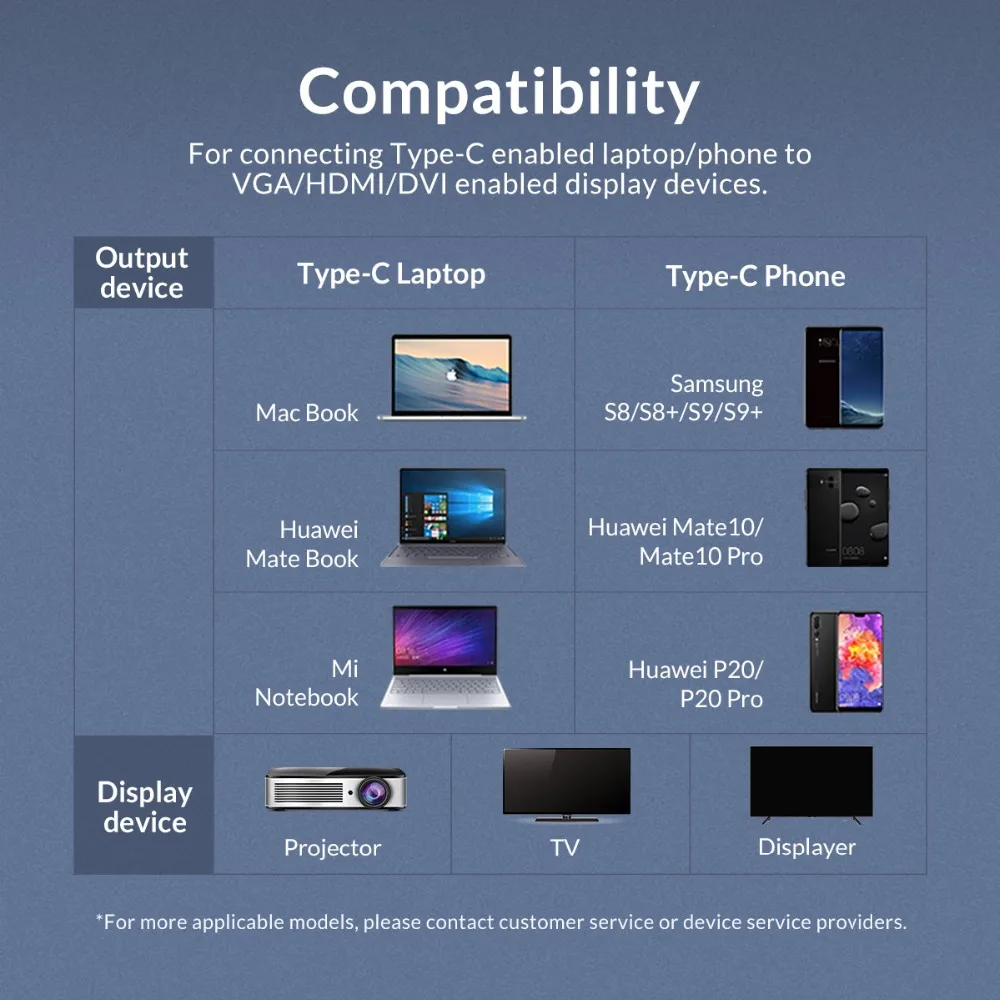 Compatibility

For connecting Type-C enabled laptop/phone to VGA/HDMI/DVI enabled display devices.

| Output device | Type-C Laptop | Type-C Phone |
|---|---|---|
| | Mac Book | Samsung S8/S8+/S9/S9+ |
| | Huawei Mate Book | Huawei Mate10/ Mate10 Pro |
| | Mi Notebook | Huawei P20/ P20 Pro |

| Display device | Projector | TV | Displayer |
|---|---|---|---|

*For more applicable models, please contact customer service or device service providers.